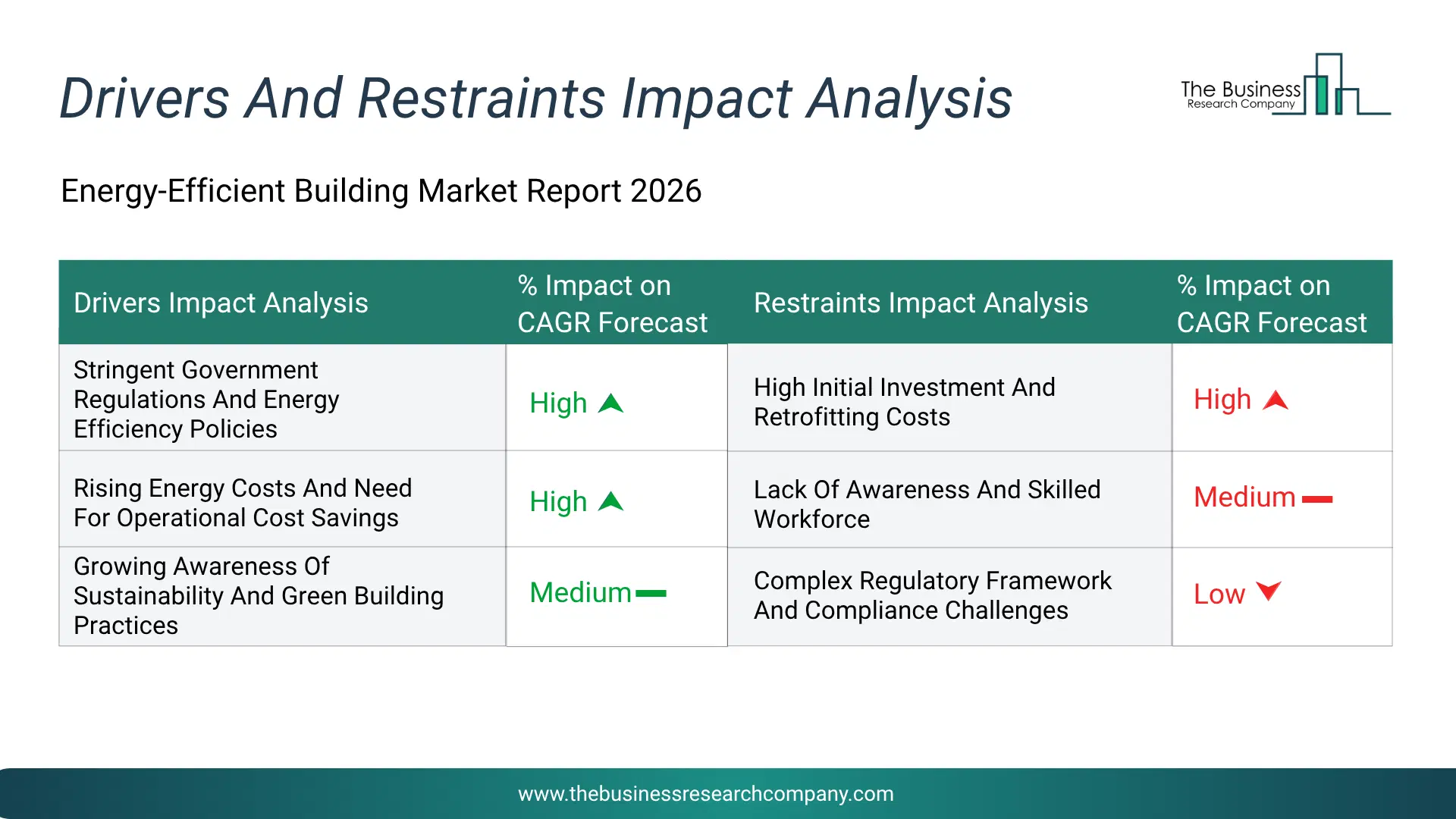 Drivers And Restraints Impact Analysis

The Business Research Company

Energy-Efficient Building Market Report 2026

| Drivers Impact Analysis | % Impact on CAGR Forecast | Restraints Impact Analysis | % Impact on CAGR Forecast |
|---|---|---|---|
| Stringent Government Regulations And Energy Efficiency Policies | High | High Initial Investment And Retrofitting Costs | High |
| Rising Energy Costs And Need For Operational Cost Savings | High | Lack Of Awareness And Skilled Workforce | Medium |
| Growing Awareness Of Sustainability And Green Building Practices | Medium | Complex Regulatory Framework And Compliance Challenges | Low |

www.thebusinessresearchcompany.com